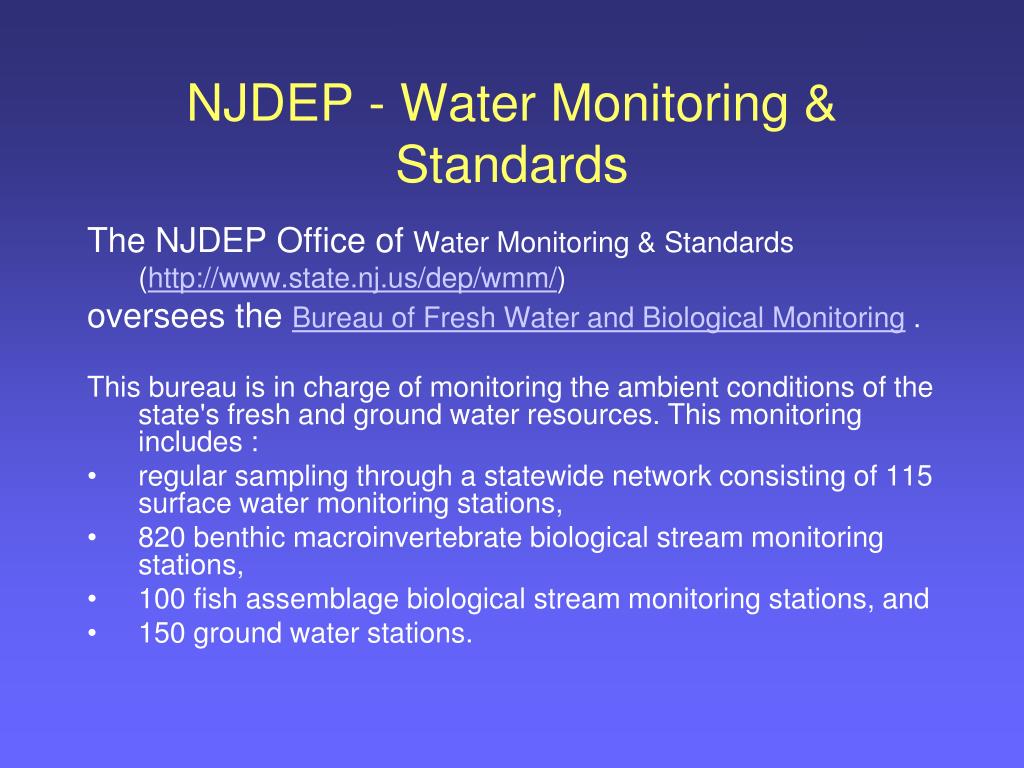 NJDEP - Water Monitoring & Standards

The NJDEP Office of Water Monitoring & Standards (http://www.state.nj.us/dep/wmm/)
oversees the Bureau of Fresh Water and Biological Monitoring .

This bureau is in charge of monitoring the ambient conditions of the state's fresh and ground water resources. This monitoring includes :
• regular sampling through a statewide network consisting of 115 surface water monitoring stations,
• 820 benthic macroinvertebrate biological stream monitoring stations,
• 100 fish assemblage biological stream monitoring stations, and
• 150 ground water stations.